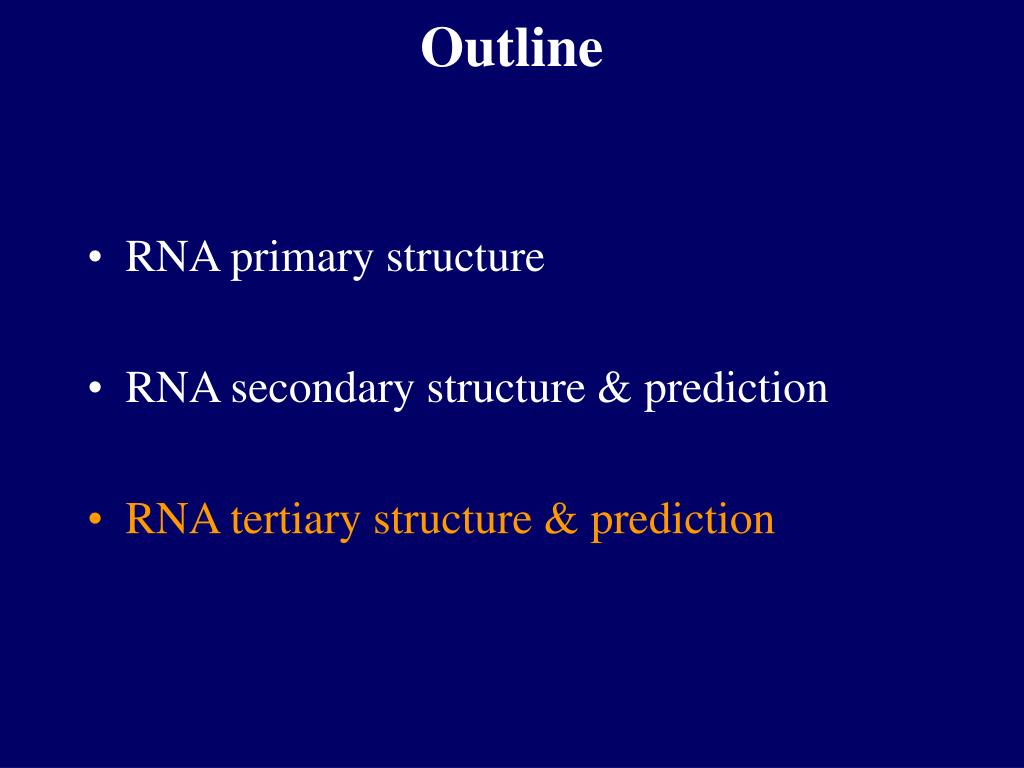 Outline

• RNA primary structure

• RNA secondary structure & prediction

• RNA tertiary structure & prediction